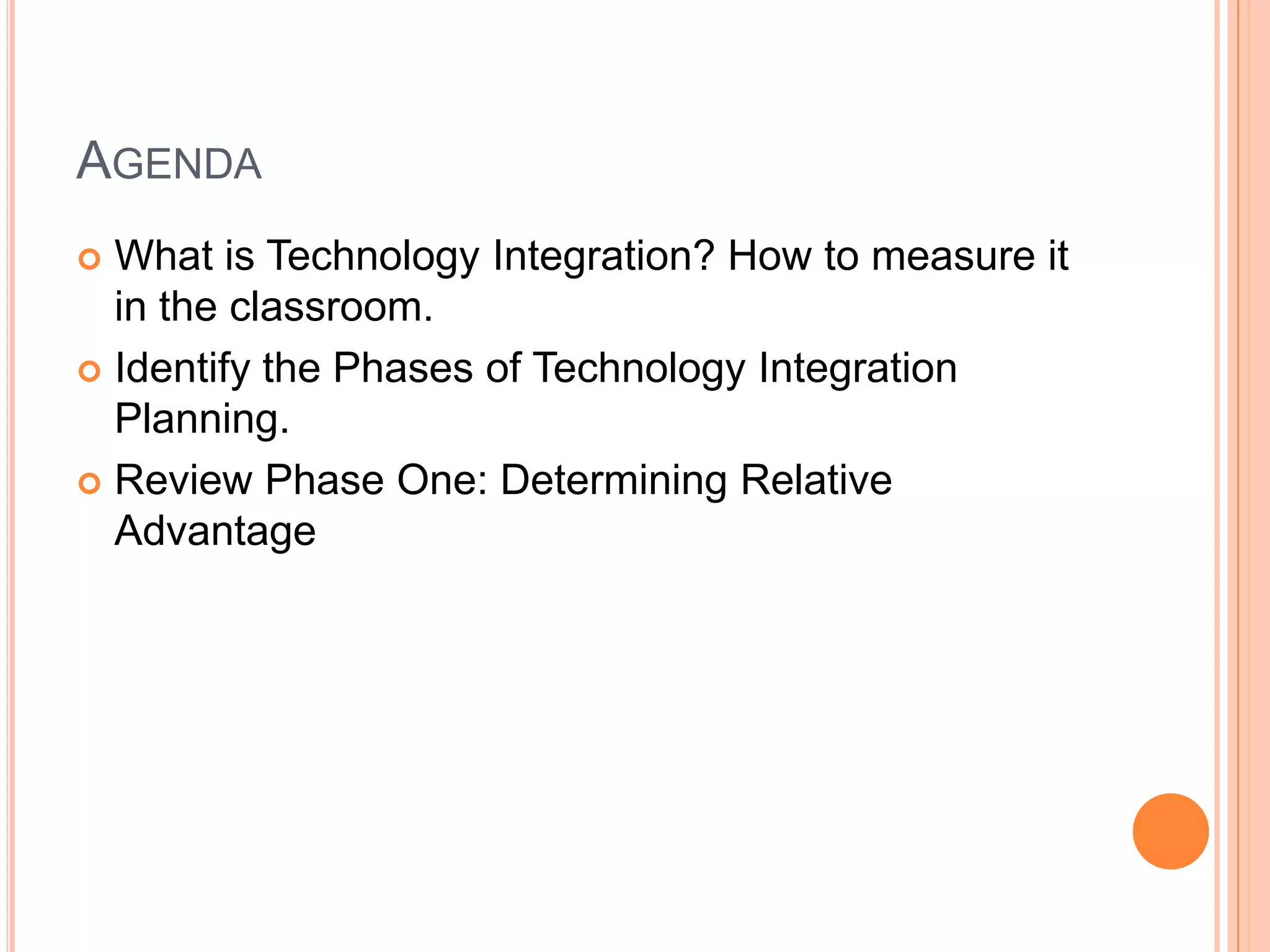 AGENDA

What is Technology Integration? How to measure it in the classroom.

Identify the Phases of Technology Integration Planning.

Review Phase One: Determining Relative Advantage